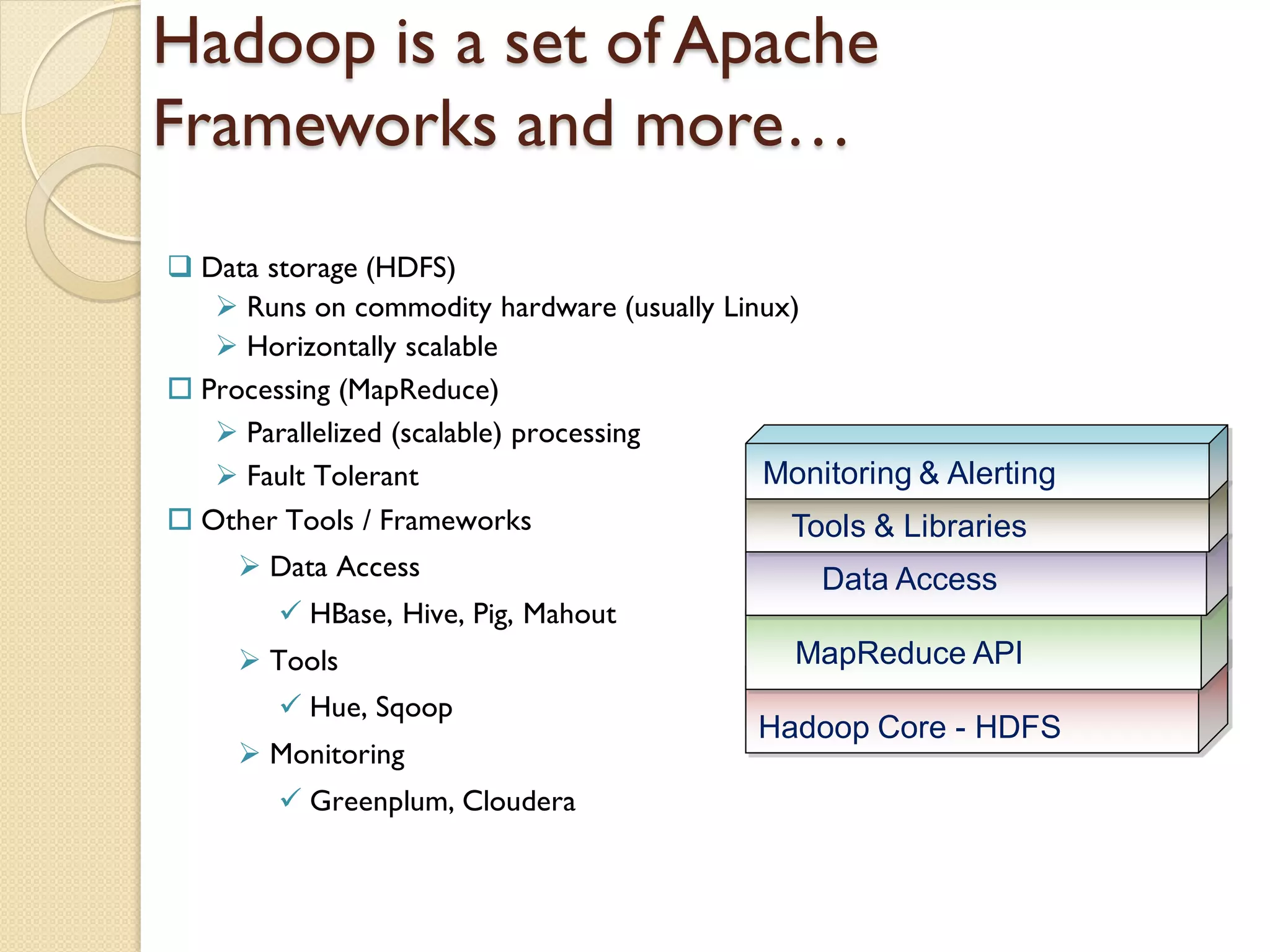 Hadoop is a set of Apache Frameworks and more…

❑ Data storage (HDFS)
➢ Runs on commodity hardware (usually Linux)
➢ Horizontally scalable
☐ Processing (MapReduce)
➢ Parallelized (scalable) processing
➢ Fault Tolerant
☐ Other Tools / Frameworks
➢ Data Access
✓ HBase, Hive, Pig, Mahout
➢ Tools
✓ Hue, Sqoop
➢ Monitoring
✓ Greenplum, Cloudera

Monitoring & Alerting
Tools & Libraries
Data Access
MapReduce API
Hadoop Core - HDFS